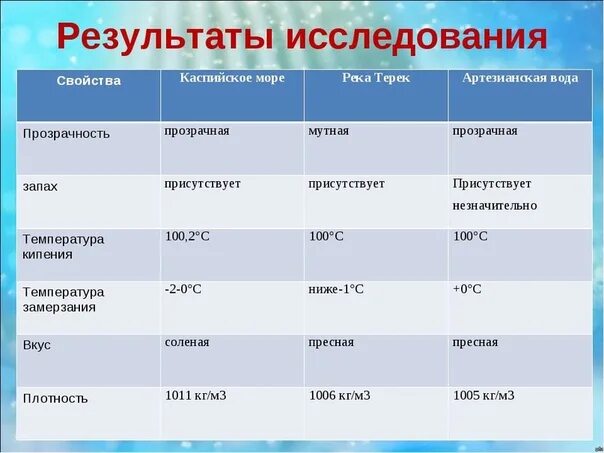 Результаты исследования

| Свойства | Каспийское море | Река Терек | Артезианская вода |
|---|---|---|---|
| Прозрачность | прозрачная | мутная | прозрачная |
| запах | присутствует | присутствует | Присутствует незначительно |
| Температура кипения | 100,2°С | 100°С | 100°С |
| Температура замерзания | -2-0°С | ниже-1°С | +0°С |
| Вкус | соленая | пресная | пресная |
| Плотность | 1011 кг/м3 | 1006 кг/м3 | 1005 кг/м3 |